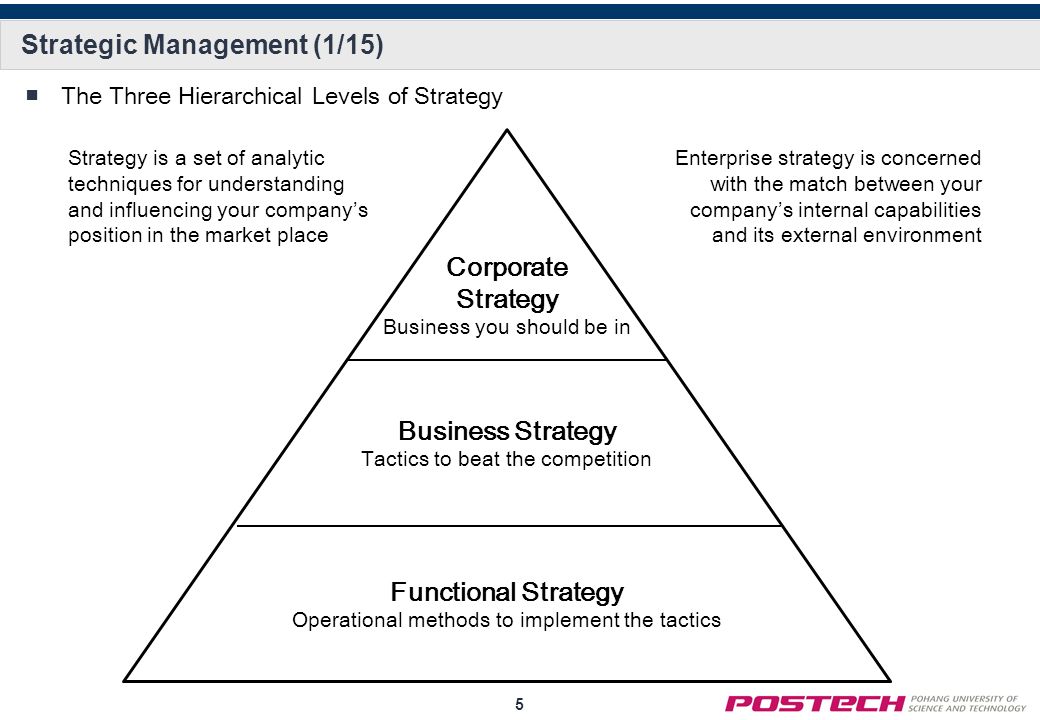 Strategic Management (1/15)

■ The Three Hierarchical Levels of Strategy

Strategy is a set of analytic techniques for understanding and influencing your company's position in the market place

Enterprise strategy is concerned with the match between your company's internal capabilities and its external environment

Corporate Strategy
Business you should be in

Business Strategy
Tactics to beat the competition

Functional Strategy
Operational methods to implement the tactics

5

POSTECH POHANG UNIVERSITY OF SCIENCE AND TECHNOLOGY